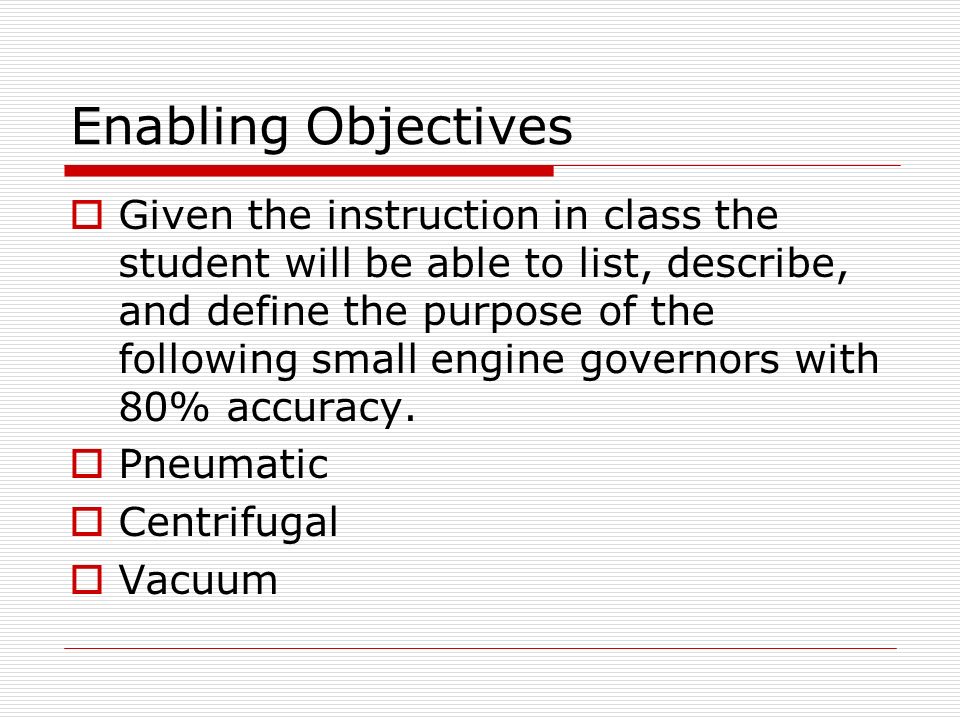 Enabling Objectives

Given the instruction in class the student will be able to list, describe, and define the purpose of the following small engine governors with 80% accuracy.

Pneumatic

Centrifugal

Vacuum